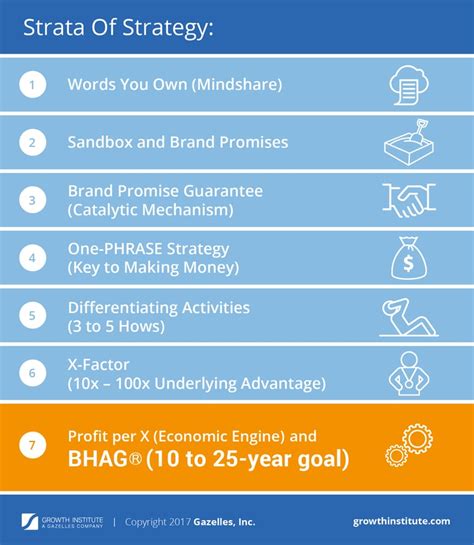 Strata Of Strategy:

1 Words You Own (Mindshare)

2 Sandbox and Brand Promises

3 Brand Promise Guarantee (Catalytic Mechanism)

4 One-PHRASE Strategy (Key to Making Money)

$

5 Differentiating Activities (3 to 5 Hows)

6 X-Factor (10x – 100x Underlying Advantage)

7 Profit per X (Economic Engine) and BHAG® (10 to 25-year goal)

GROWTH INSTITUTE A GAZELLES COMPANY | Copyright 2017 Gazelles, Inc. growthinstitute.com